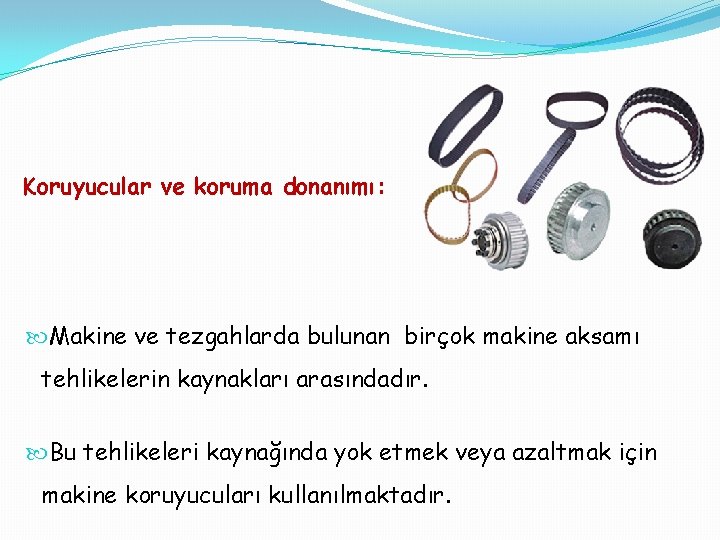 Koruyucular ve koruma donanımı:

Makine ve tezgahlarda bulunan birçok makine aksamı tehlikelerin kaynakları arasındadır.

Bu tehlikeleri kaynağında yok etmek veya azaltmak için makine koruyucuları kullanılmaktadır.